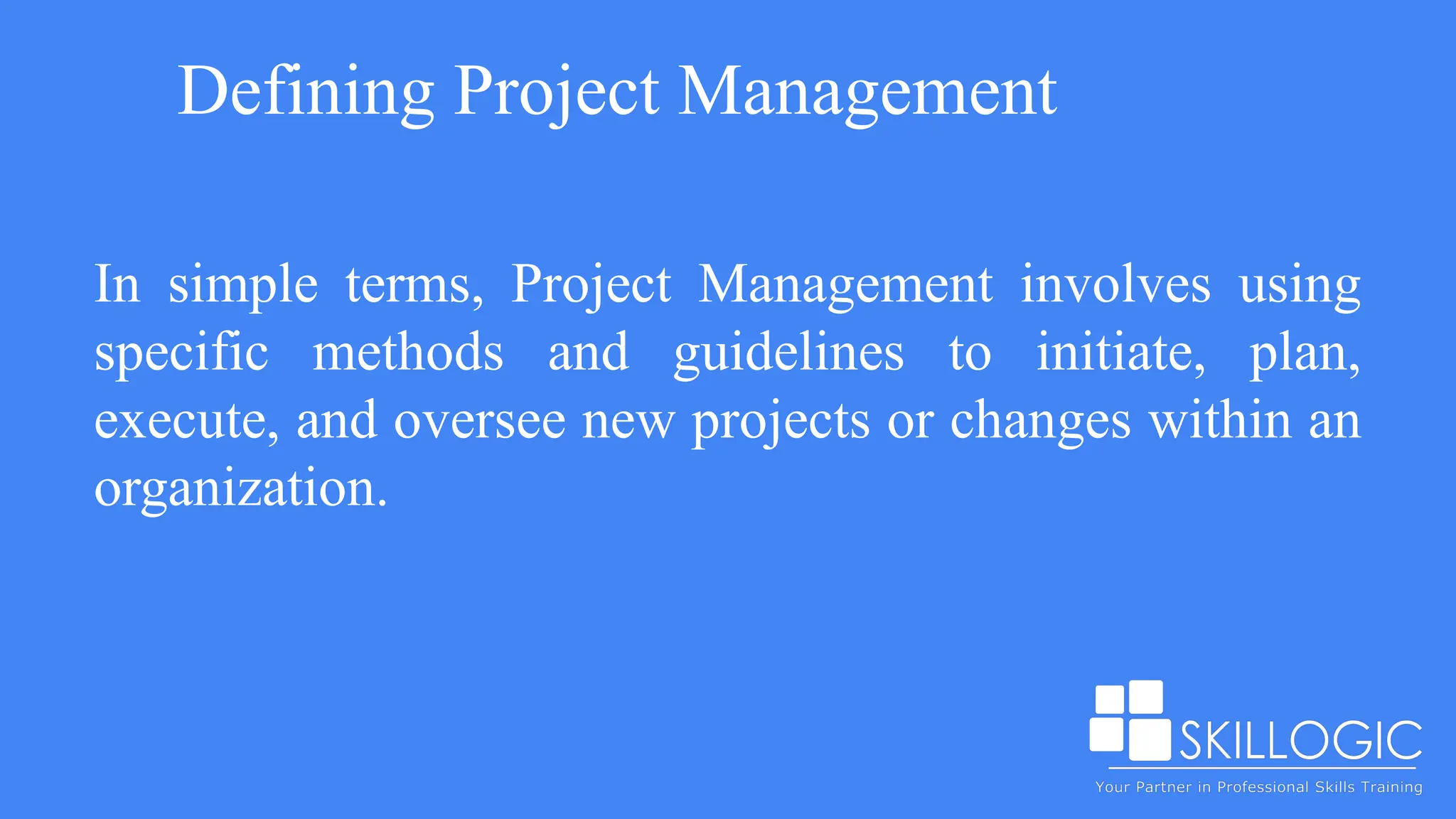 Defining Project Management

In simple terms, Project Management involves using specific methods and guidelines to initiate, plan, execute, and oversee new projects or changes within an organization.

SKILLOGIC
Your Partner in Professional Skills Training